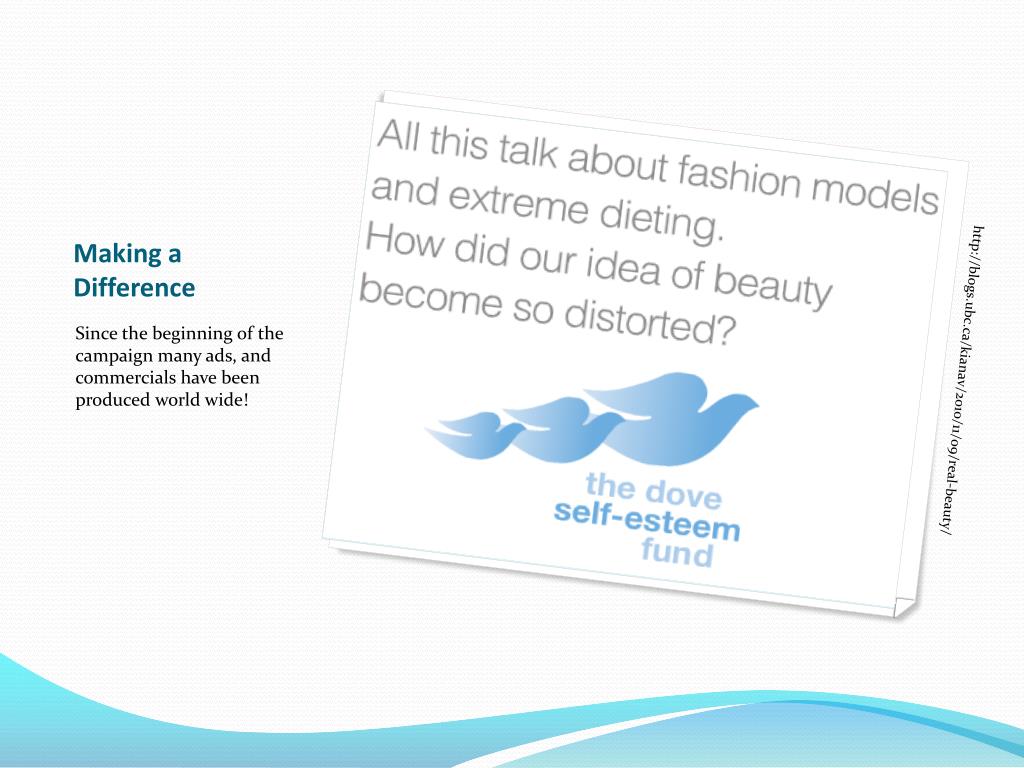 Making a Difference

Since the beginning of the campaign many ads, and commercials have been produced world wide!

All this talk about fashion models and extreme dieting.
How did our idea of beauty become so distorted?

the dove
self-esteem
fund

http://blogs.ubc.ca/kianav/2010/11/09/real-beauty/